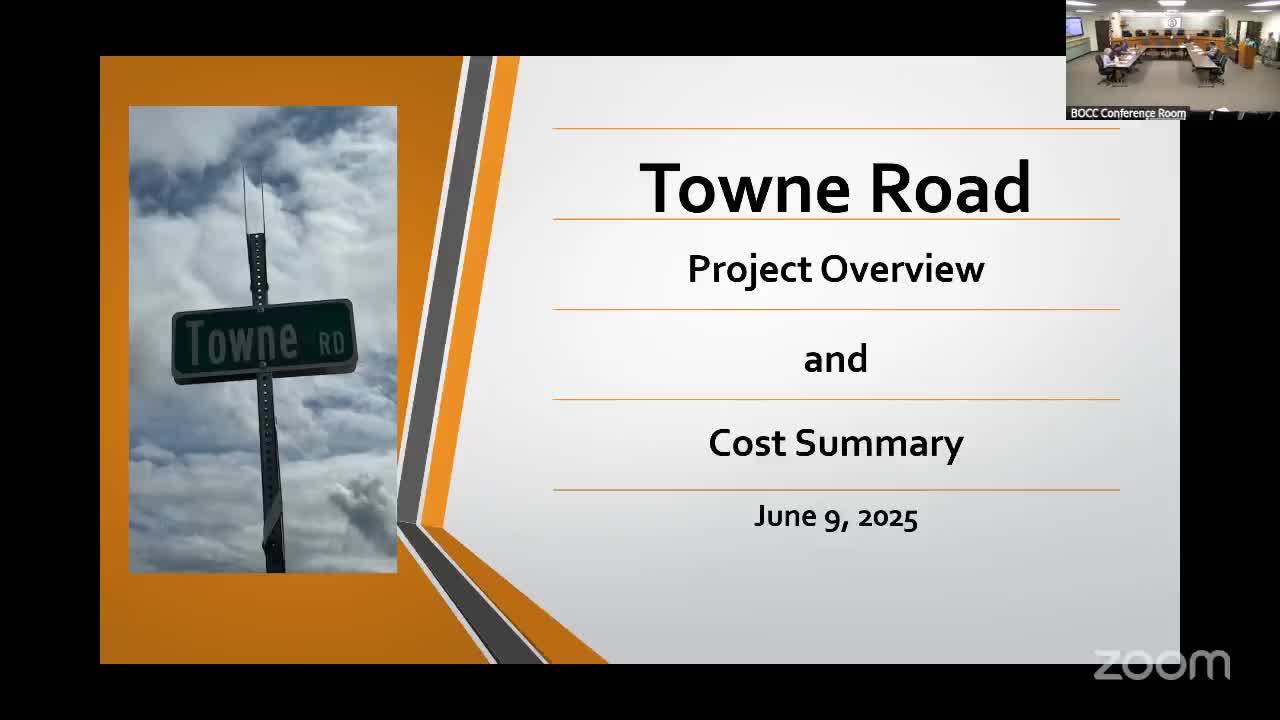 BOCC Conference Room

Towne RD

Towne Road

Project Overview

and

Cost Summary

June 9, 2025

zoom